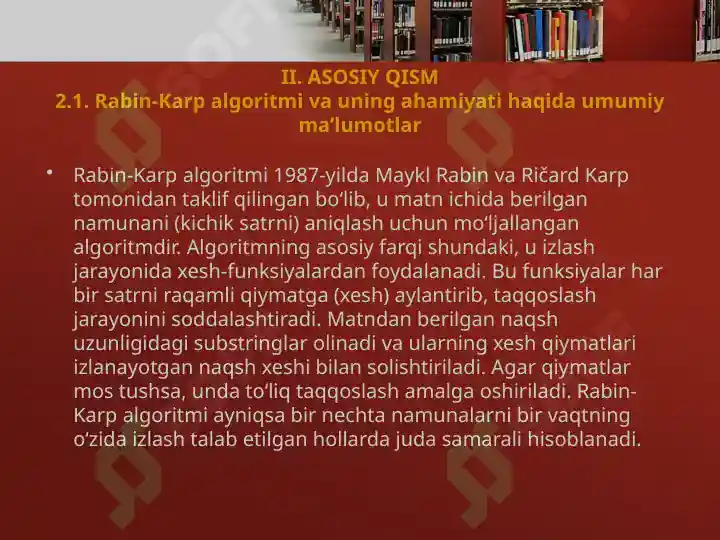 II. ASOSIY QISM
2.1. Rabin-Karp algoritmi va uning ahamiyati haqida umumiy ma’lumotlar

• Rabin-Karp algoritmi 1987-yilda Maykl Rabin va Ričard Karp tomonidan taklif qilingan bo‘lib, u matn ichida berilgan namunani (kichik satrni) aniqlash uchun mo‘ljallangan algoritmdir. Algoritmning asosiy farqi shundaki, u izlash jarayonida xesh-funksiyalardan foydalanadi. Bu funksiyalar har bir satrni raqamli qiymatga (xesh) aylantirib, taqqoslash jarayonini soddalashtiradi. Matndan berilgan naqsh uzunligidagi substringlar olinadi va ularning xesh qiymatlari izlanayotgan naqsh xeshi bilan solishtiriladi. Agar qiymatlar mos tushsa, unda to‘liq taqqoslash amalga oshiriladi. Rabin-Karp algoritmi ayniqsa bir nechta namunalarni bir vaqtning o‘zida izlash talab etilgan hollarda juda samarali hisoblanadi.